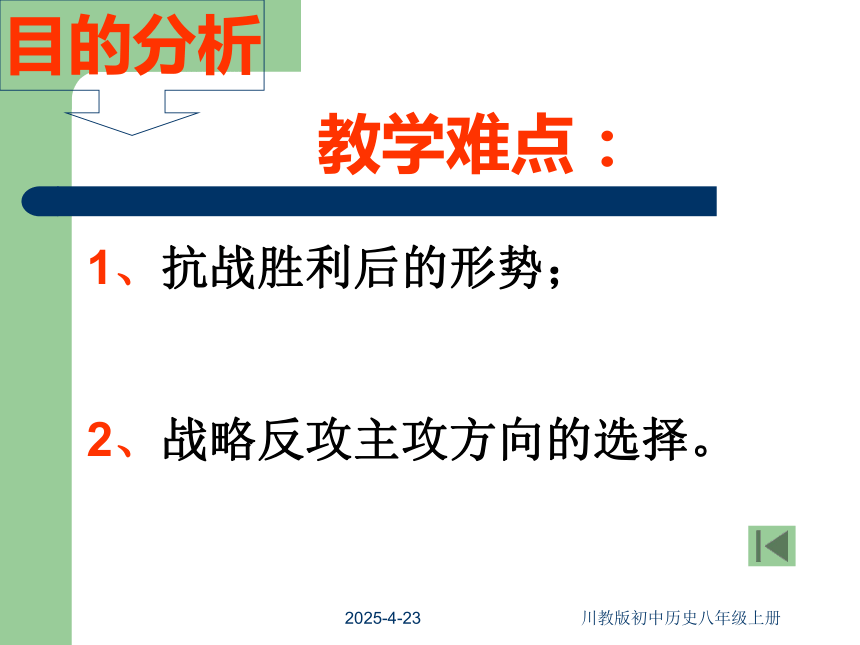 目的分析

教学难点：

1、抗战胜利后的形势；

2、战略反攻主攻方向的选择。

2025-4-23

川教版初中历史八年级上册